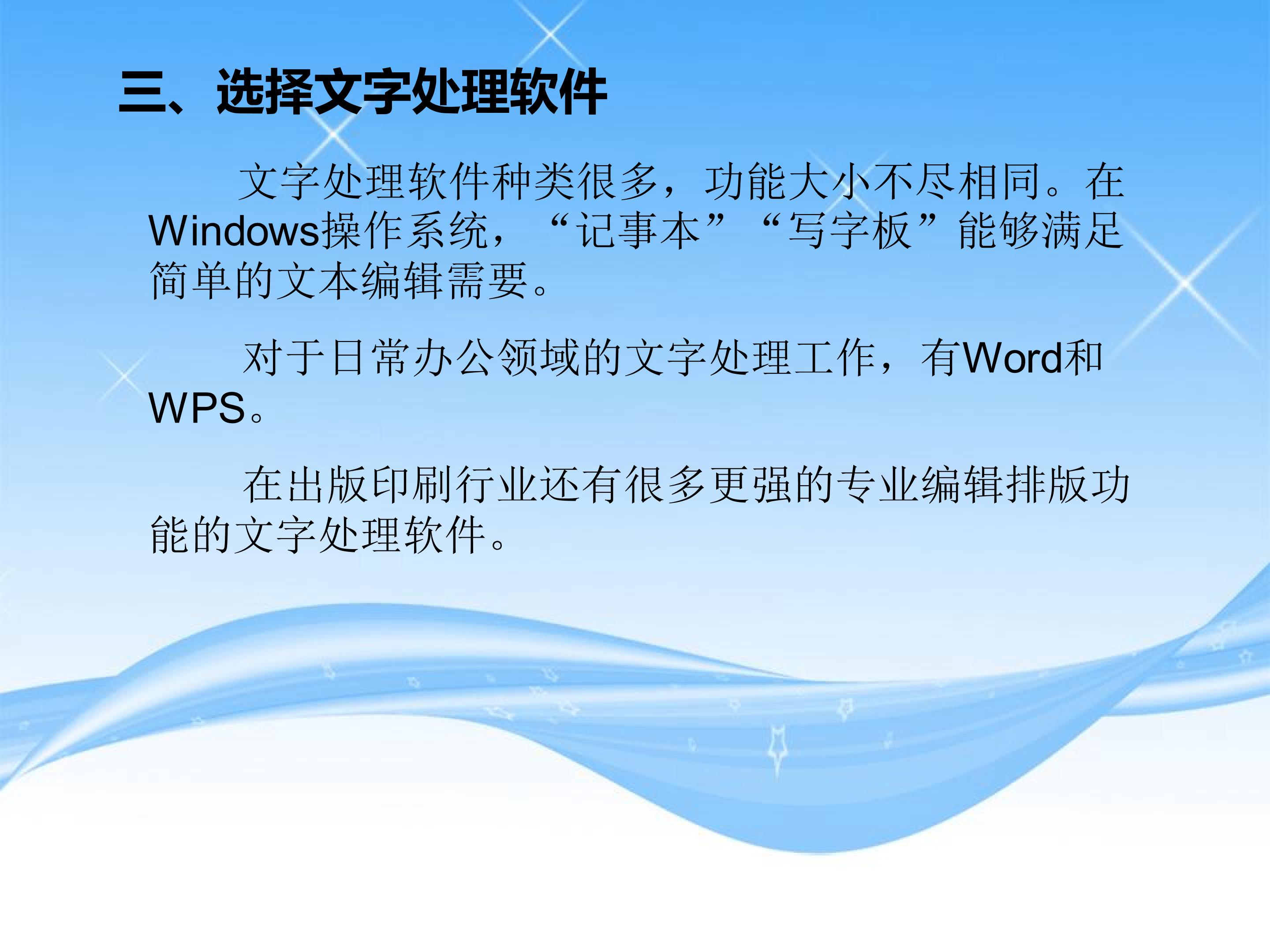 三、选择文字处理软件

文字处理软件种类很多，功能大小不尽相同。在Windows操作系统，“记事本”“写字板”能够满足简单的文本编辑需要。

对于日常办公领域的文字处理工作，有Word和WPS。

在出版印刷行业还有很多更强的专业编辑排版功能的文字处理软件。